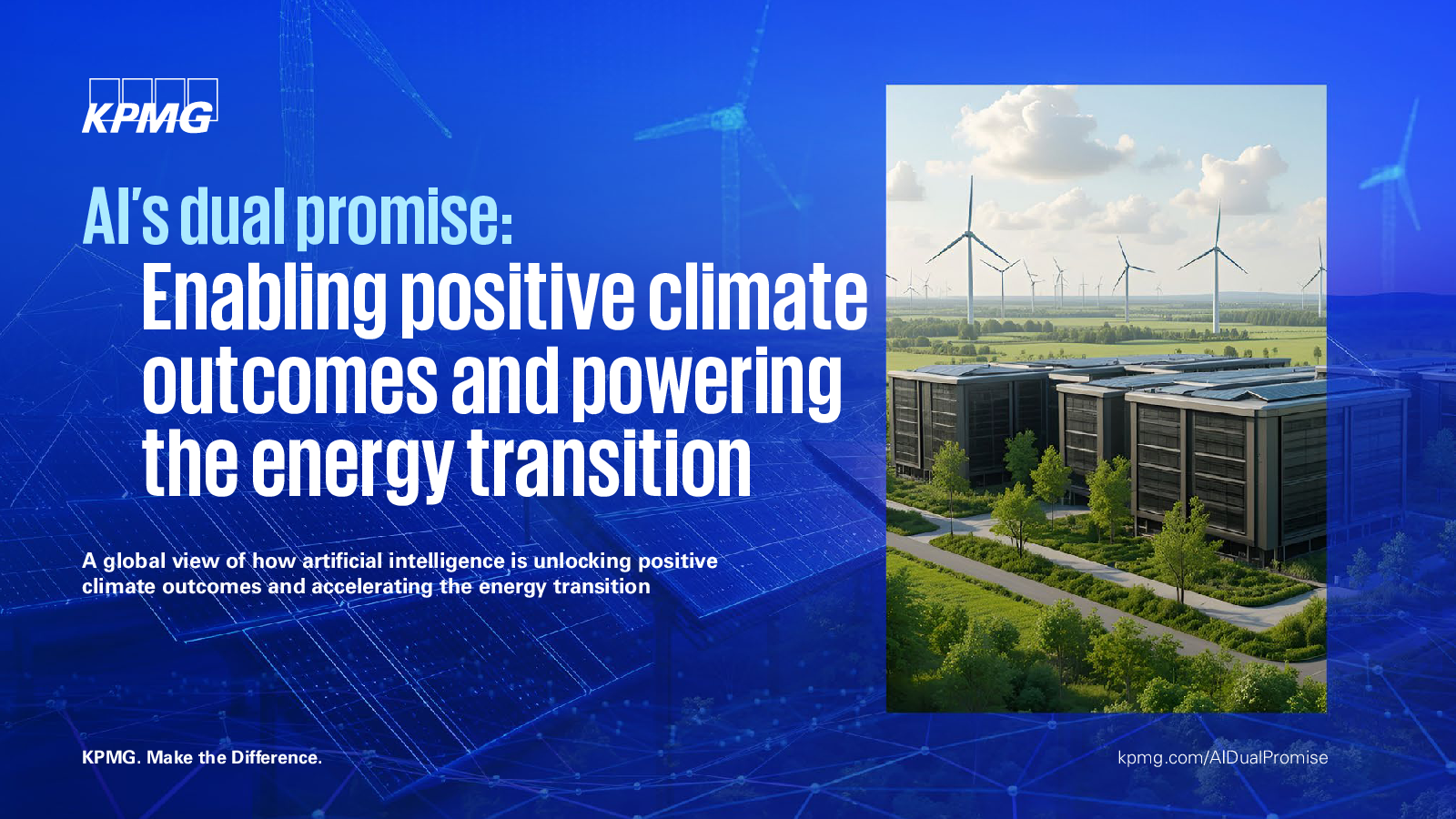 KPMG

AI's dual promise:
Enabling positive climate outcomes and powering the energy transition

A global view of how artificial intelligence is unlocking positive climate outcomes and accelerating the energy transition

KPMG. Make the Difference.

kpmg.com/AIDualPromise